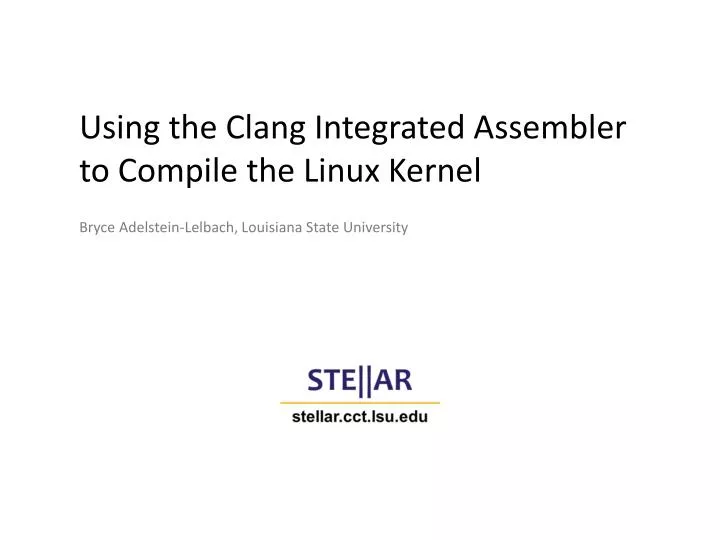 Using the Clang Integrated Assembler to Compile the Linux Kernel

Bryce Adelstein-Lelbach, Louisiana State University

STE||AR

stellar.cct.lsu.edu